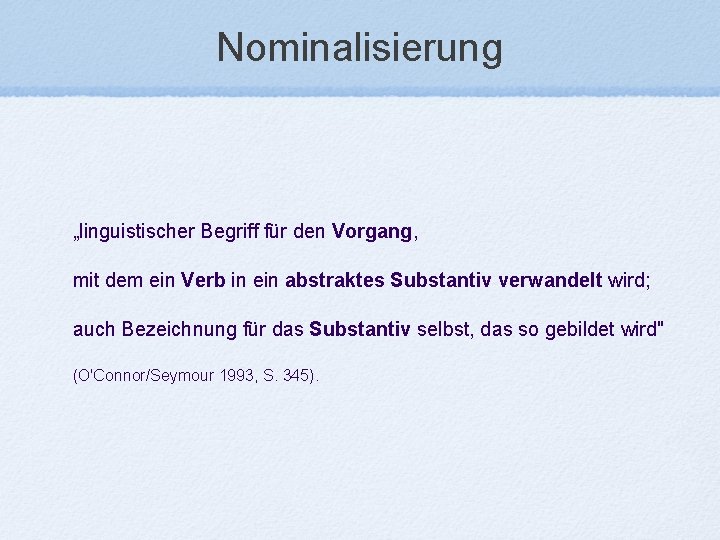 Nominalisierung

„linguistischer Begriff für den Vorgang,

mit dem ein Verb in ein abstraktes Substantiv verwandelt wird;

auch Bezeichnung für das Substantiv selbst, das so gebildet wird"

(O'Connor/Seymour 1993, S. 345).